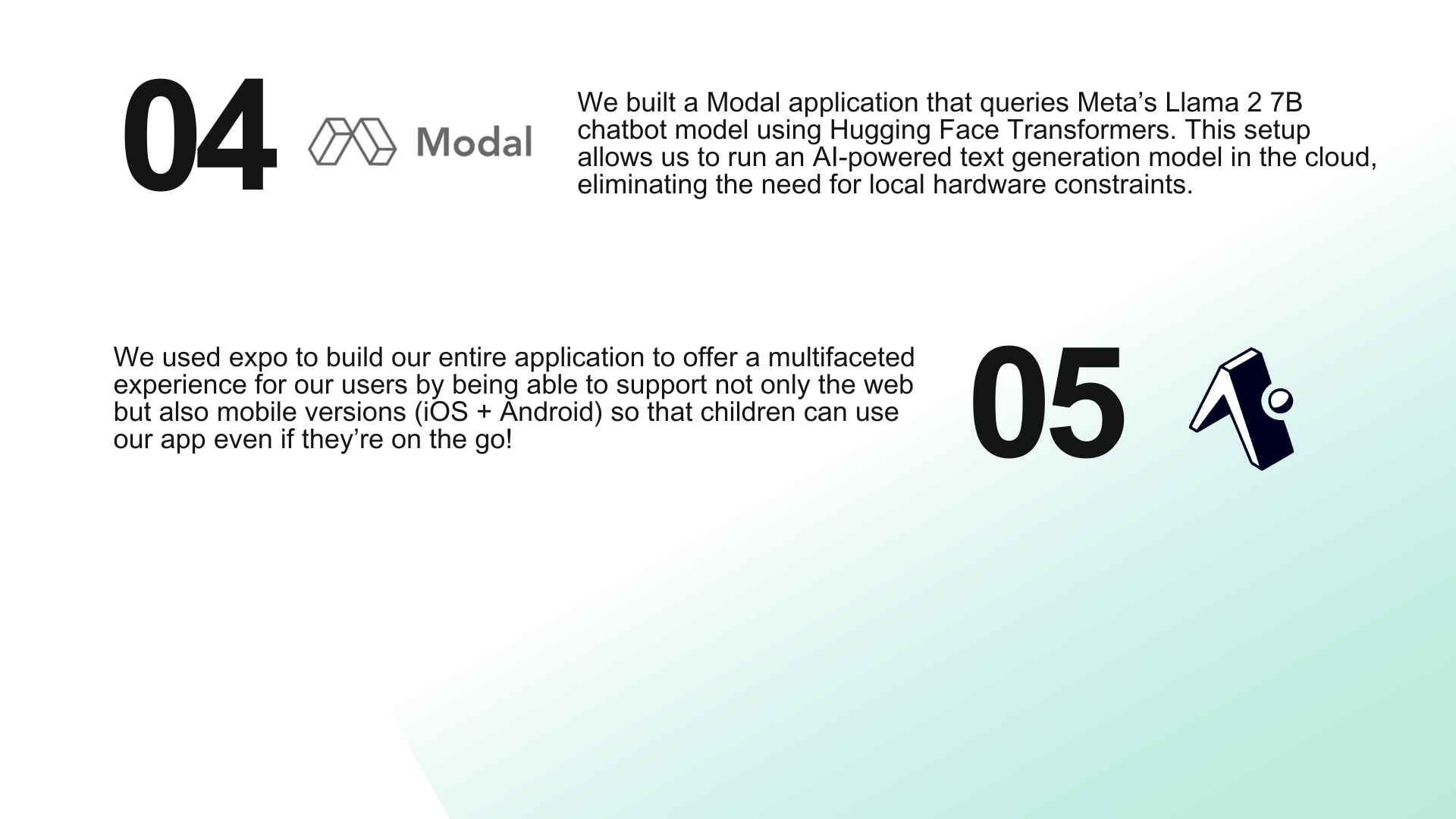 04

Modal

We built a Modal application that queries Meta’s Llama 2 7B chatbot model using Hugging Face Transformers. This setup allows us to run an AI-powered text generation model in the cloud, eliminating the need for local hardware constraints.

We used expo to build our entire application to offer a multifaceted experience for our users by being able to support not only the web but also mobile versions (iOS + Android) so that children can use our app even if they’re on the go!

05